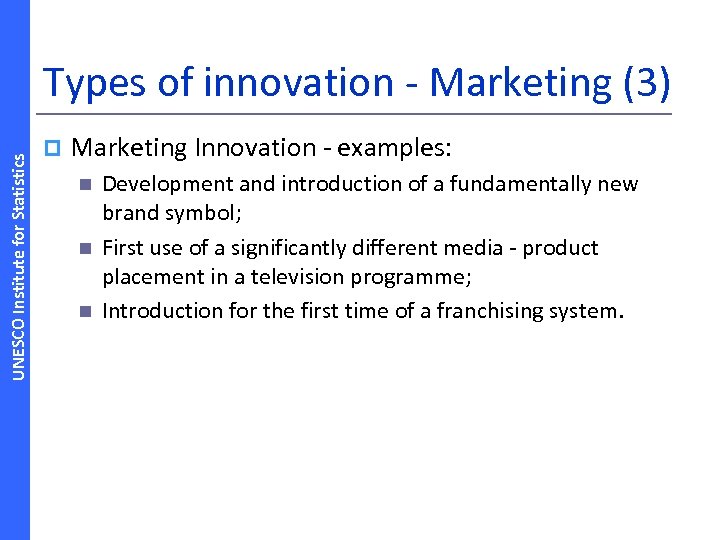 UNESCO Institute for Statistics

Types of innovation - Marketing (3)

Marketing Innovation - examples:

Development and introduction of a fundamentally new brand symbol;

First use of a significantly different media - product placement in a television programme;

Introduction for the first time of a franchising system.